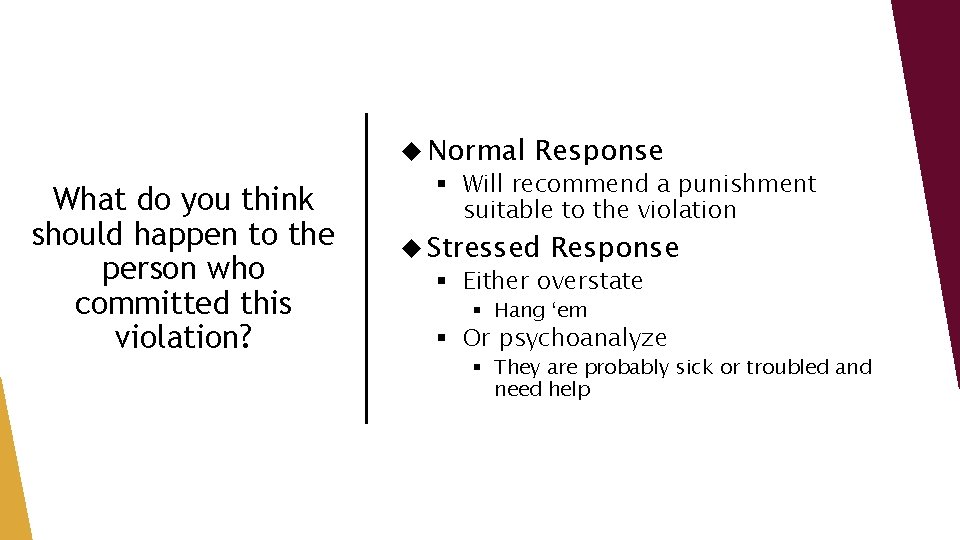 What do you think should happen to the person who committed this violation?

◆ Normal Response
▪ Will recommend a punishment suitable to the violation

◆ Stressed Response
▪ Either overstate
▪ Hang ‘em
▪ Or psychoanalyze
▪ They are probably sick or troubled and need help